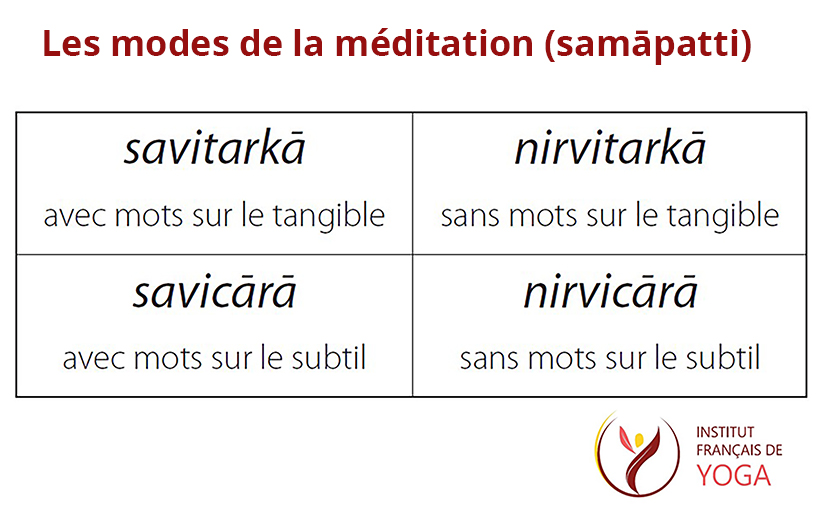 Les modes de la méditation (samāpatti)

| savitarkā avec mots sur le tangible | nirvitarkā sans mots sur le tangible |
|---|---|
| savicārā avec mots sur le subtil | nirvicārā sans mots sur le subtil |

INSTITUT FRANÇAIS DE YOGA